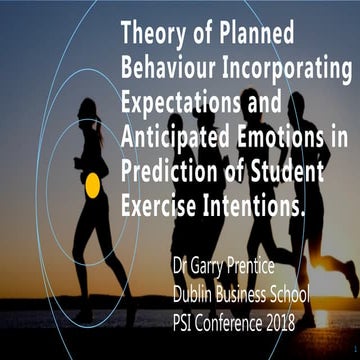 Theory of Planned Behaviour Incorporating Expectations and Anticipated Emotions in Prediction of Student Exercise Intentions.

Dr Garry Prentice
Dublin Business School
PSI Conference 2018

1